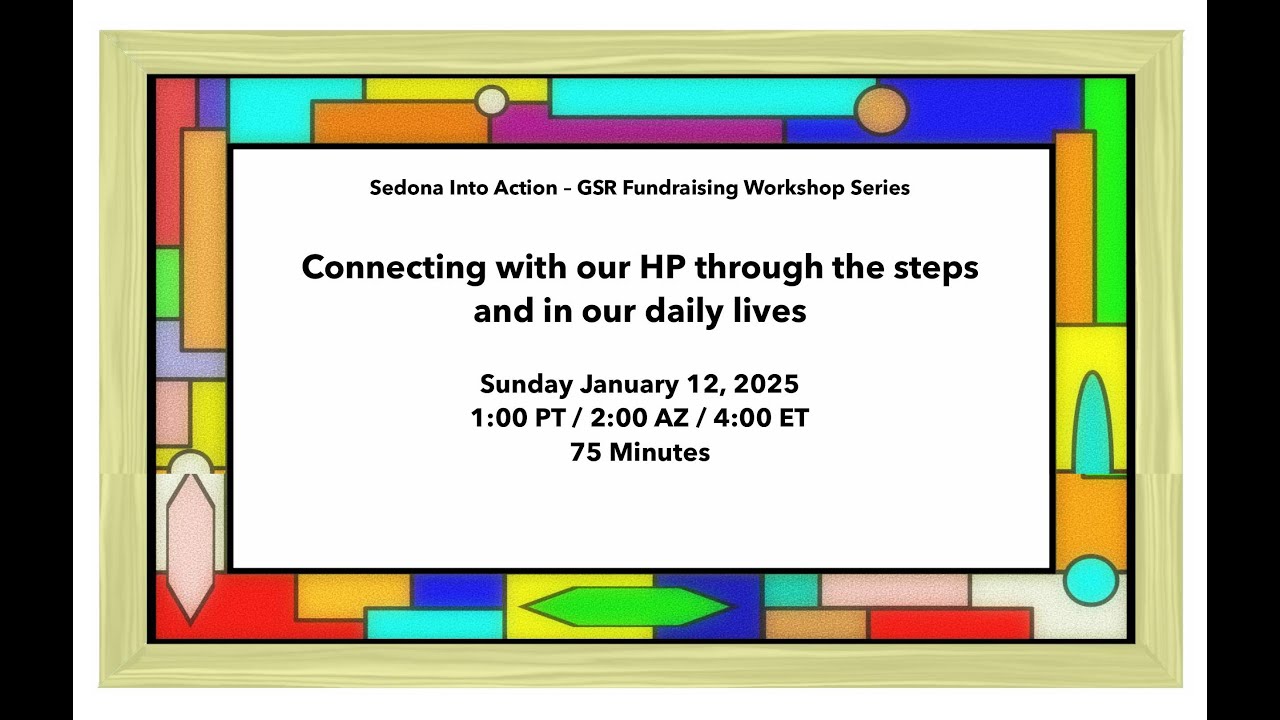 Sedona Into Action – GSR Fundraising Workshop Series

Connecting with our HP through the steps and in our daily lives

Sunday January 12, 2025
1:00 PT / 2:00 AZ / 4:00 ET
75 Minutes